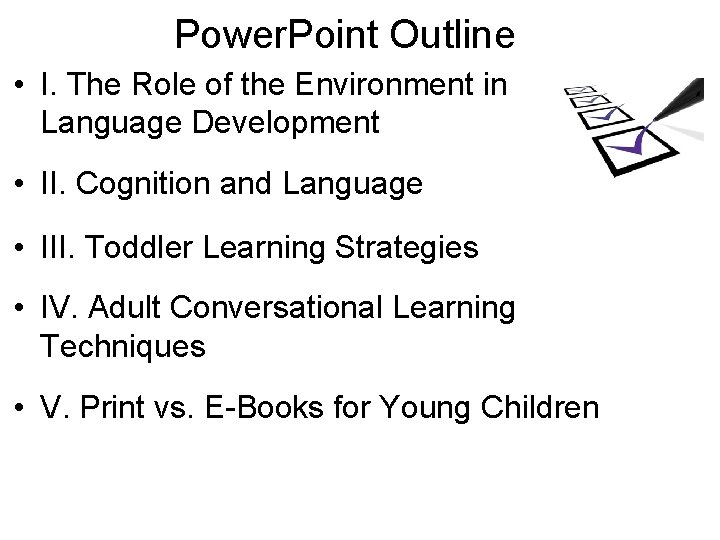 PowerPoint Outline

• I. The Role of the Environment in Language Development

• II. Cognition and Language

• III. Toddler Learning Strategies

• IV. Adult Conversational Learning Techniques

• V. Print vs. E-Books for Young Children